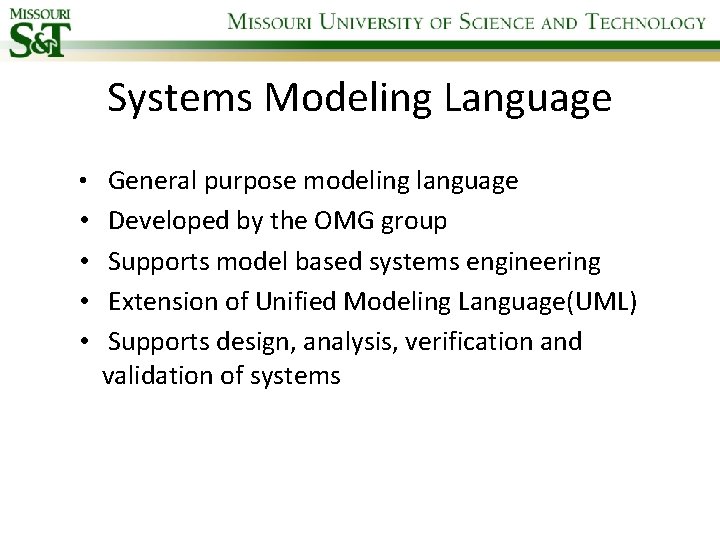 MISSOURI S&T

MISSOURI UNIVERSITY OF SCIENCE AND TECHNOLOGY

Systems Modeling Language

• General purpose modeling language
• Developed by the OMG group
• Supports model based systems engineering
• Extension of Unified Modeling Language(UML)
• Supports design, analysis, verification and validation of systems